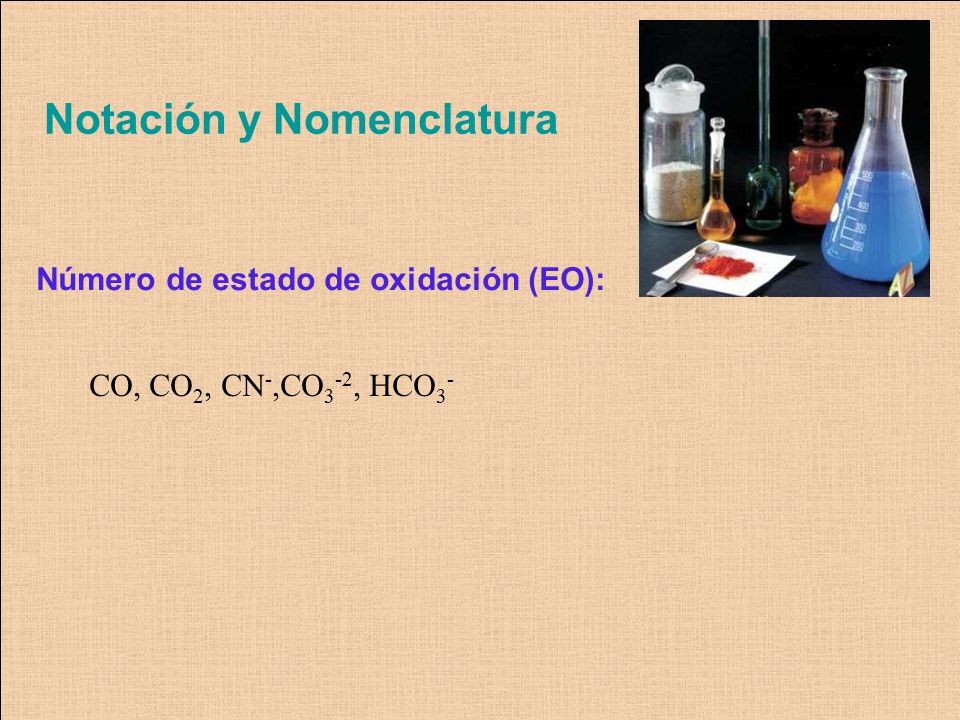 Notación y Nomenclatura

Número de estado de oxidación (EO):

$CO$, $CO_2$, $CN^-$,$CO_3^{-2}$, $HCO_3^-$